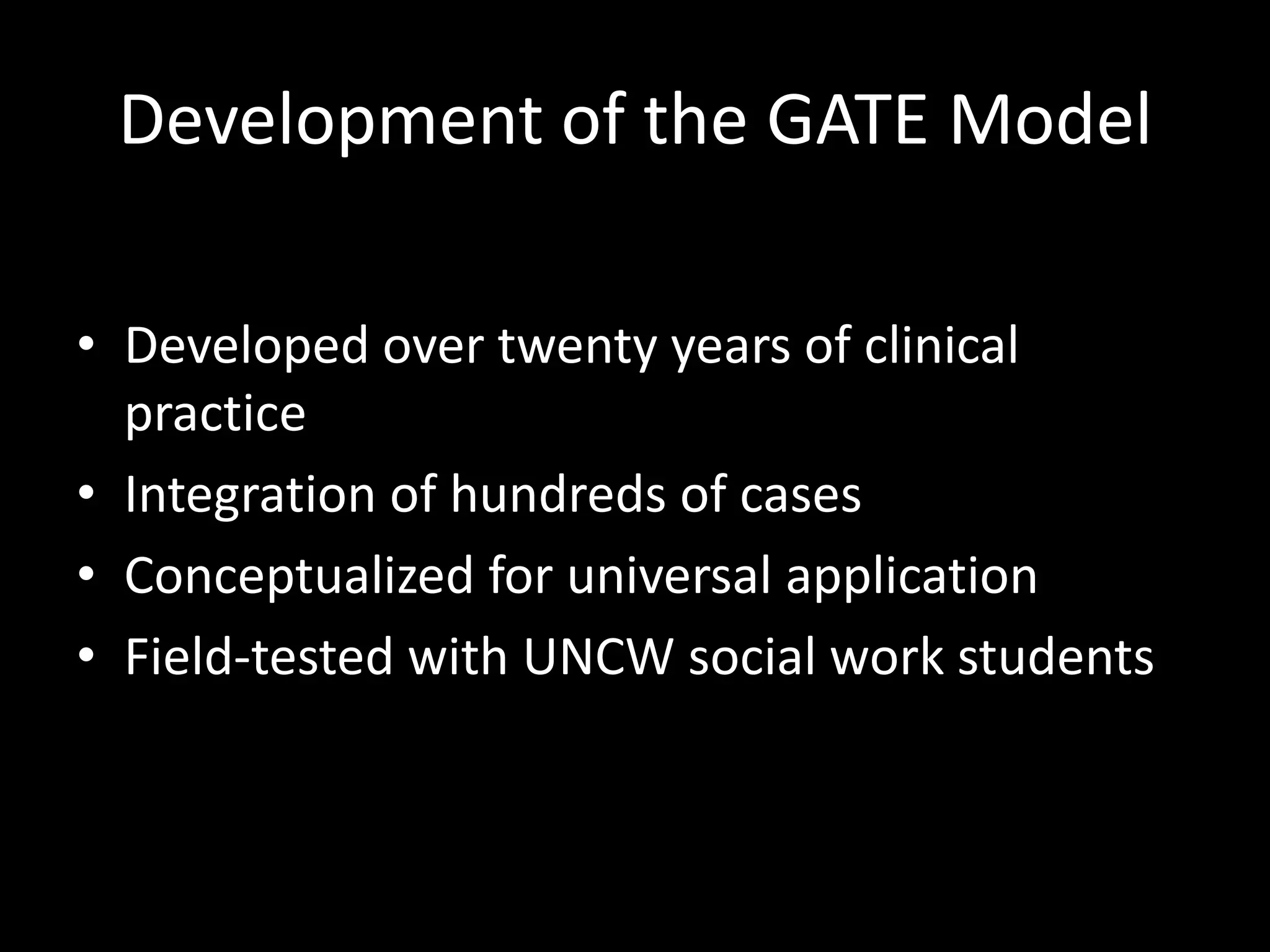 Development of the GATE Model

• Developed over twenty years of clinical practice
• Integration of hundreds of cases
• Conceptualized for universal application
• Field-tested with UNCW social work students